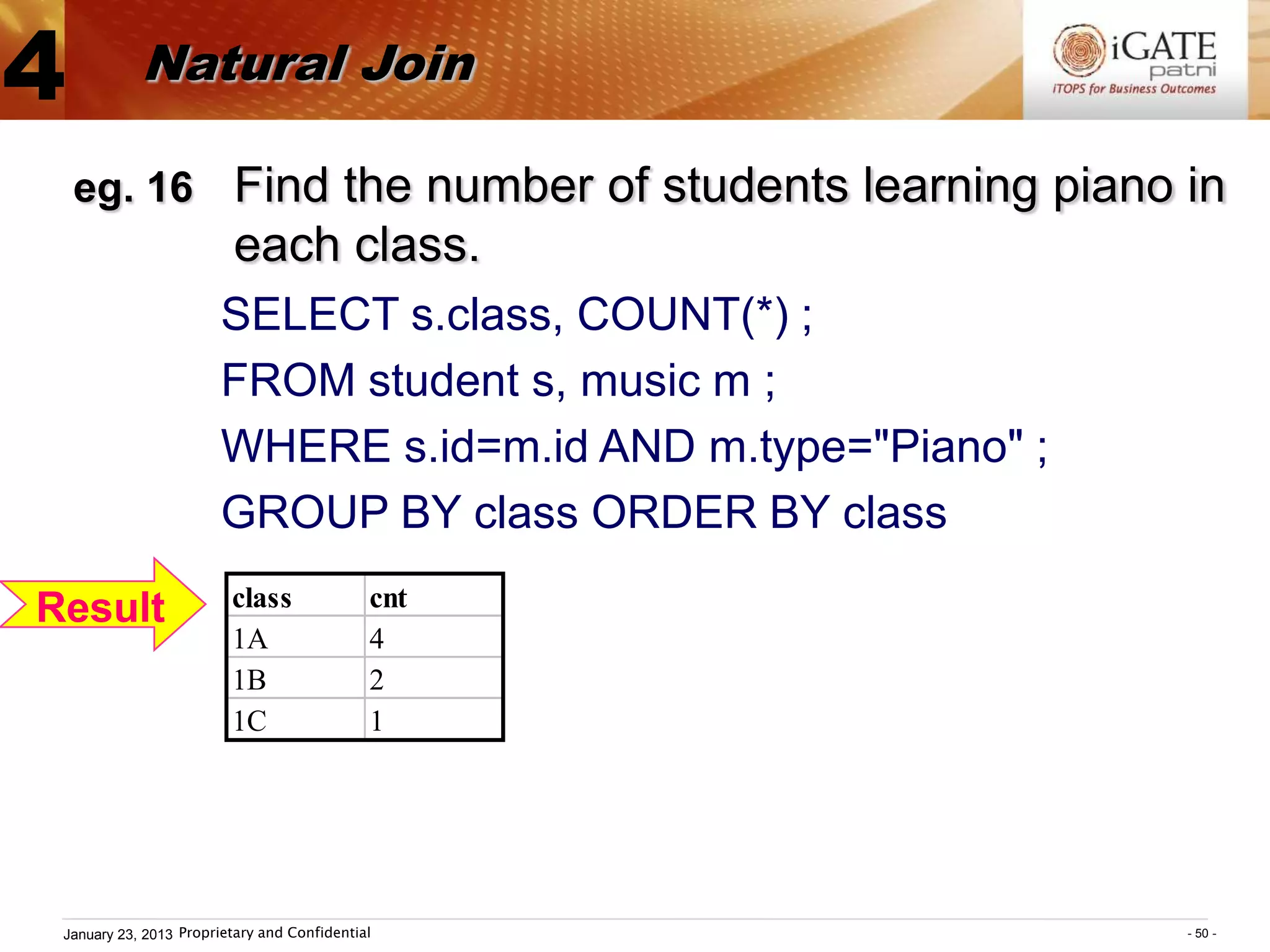 4 Natural Join

iGATE patni
iTOPS for Business Outcomes

eg. 16 Find the number of students learning piano in each class.

SELECT s.class, COUNT(*) ;
FROM student s, music m ;
WHERE s.id=m.id AND m.type="Piano" ;
GROUP BY class ORDER BY class

Result

| class | cnt |
|---|---|
| 1A | 4 |
| 1B | 2 |
| 1C | 1 |

January 23, 2013 Proprietary and Confidential - 50 -